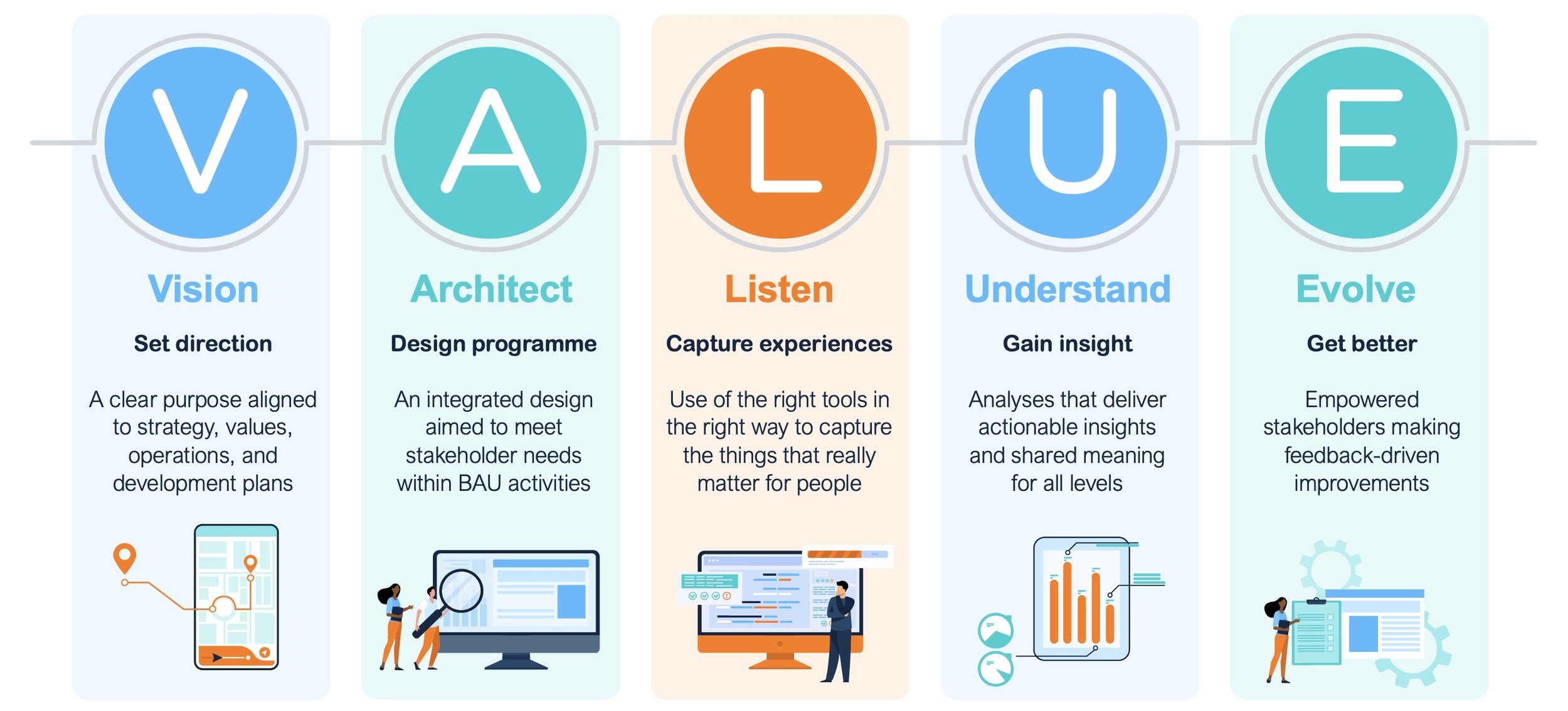 V

Vision

Set direction

A clear purpose aligned to strategy, values, operations, and development plans

A

Architect

Design programme

An integrated design aimed to meet stakeholder needs within BAU activities

L

Listen

Capture experiences

Use of the right tools in the right way to capture the things that really matter for people

U

Understand

Gain insight

Analyses that deliver actionable insights and shared meaning for all levels

E

Evolve

Get better

Empowered stakeholders making feedback-driven improvements